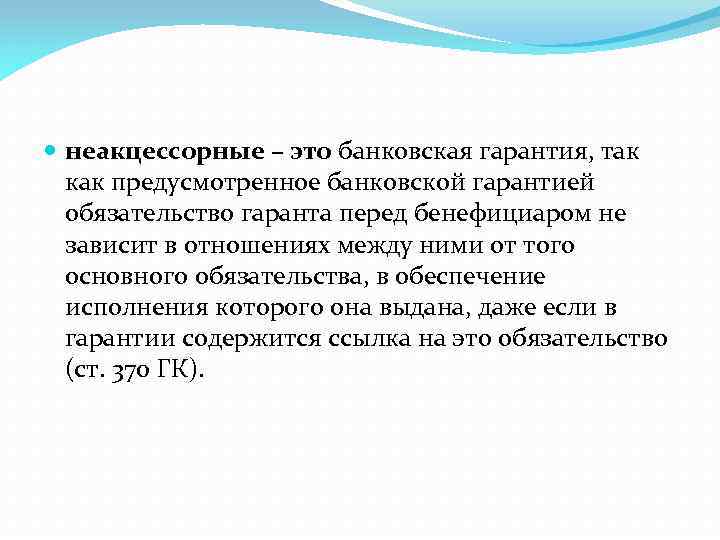 неакцессорные – это банковская гарантия, так как предусмотренное банковской гарантией обязательство гаранта перед бенефициаром не зависит в отношениях между ними от того основного обязательства, в обеспечение исполнения которого она выдана, даже если в гарантии содержится ссылка на это обязательство (ст. 370 ГК).